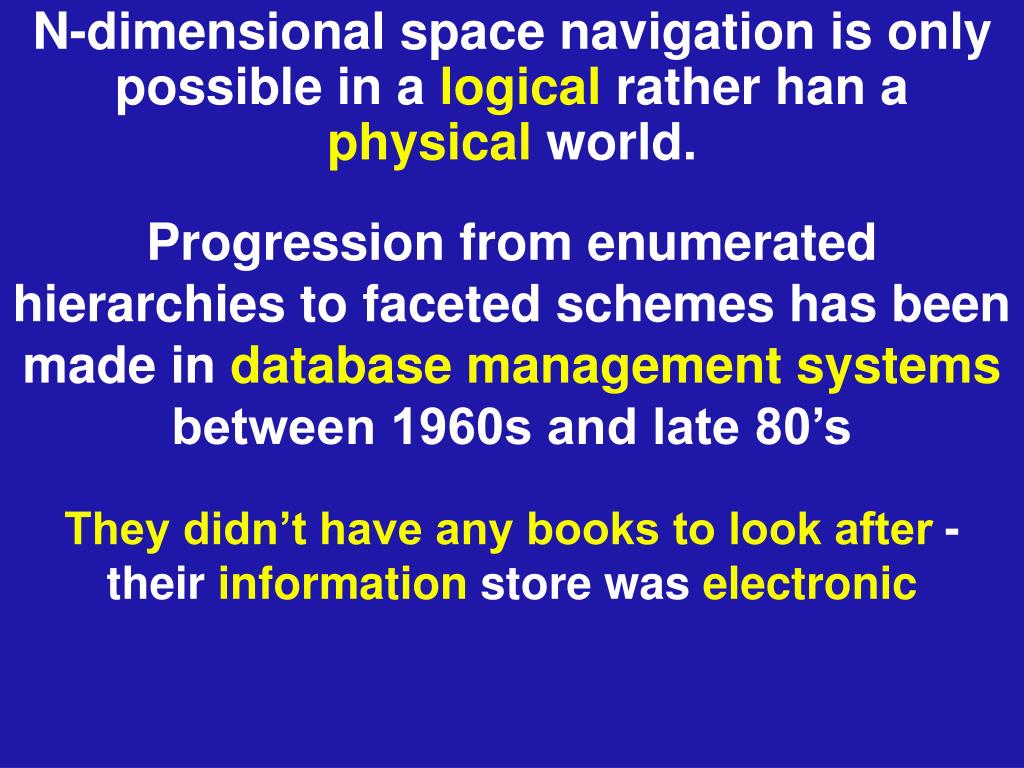 N-dimensional space navigation is only possible in a logical rather han a physical world.

Progression from enumerated hierarchies to faceted schemes has been made in database management systems between 1960s and late 80’s

They didn’t have any books to look after - their information store was electronic